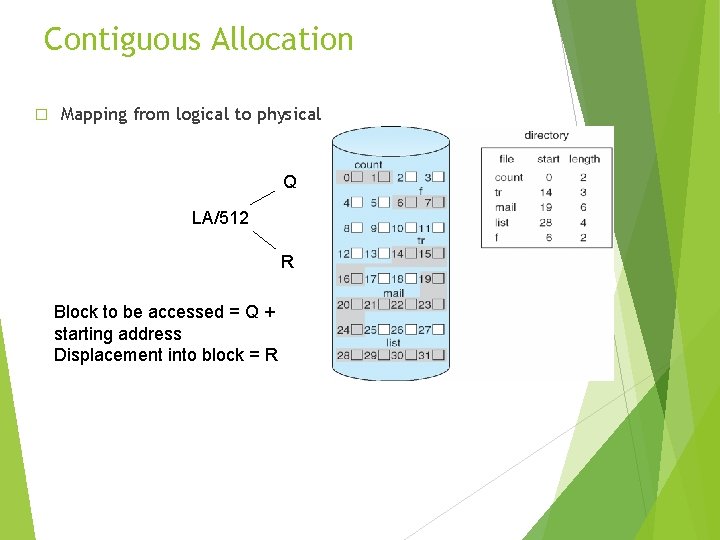 Contiguous Allocation

□ Mapping from logical to physical

LA/512

Q

R

Block to be accessed = Q + starting address
Displacement into block = R

count
0 1 2 3
f
4 5 6 7
8 9 10 11
tr
12 13 14 15
16 17 18 19
mail
20 21 22 23
24 25 26 27
list
28 29 30 31

directory

| file | start | length |
|---|---|---|
| count | 0 | 2 |
| tr | 14 | 3 |
| mail | 19 | 6 |
| list | 28 | 4 |
| f | 6 | 2 |